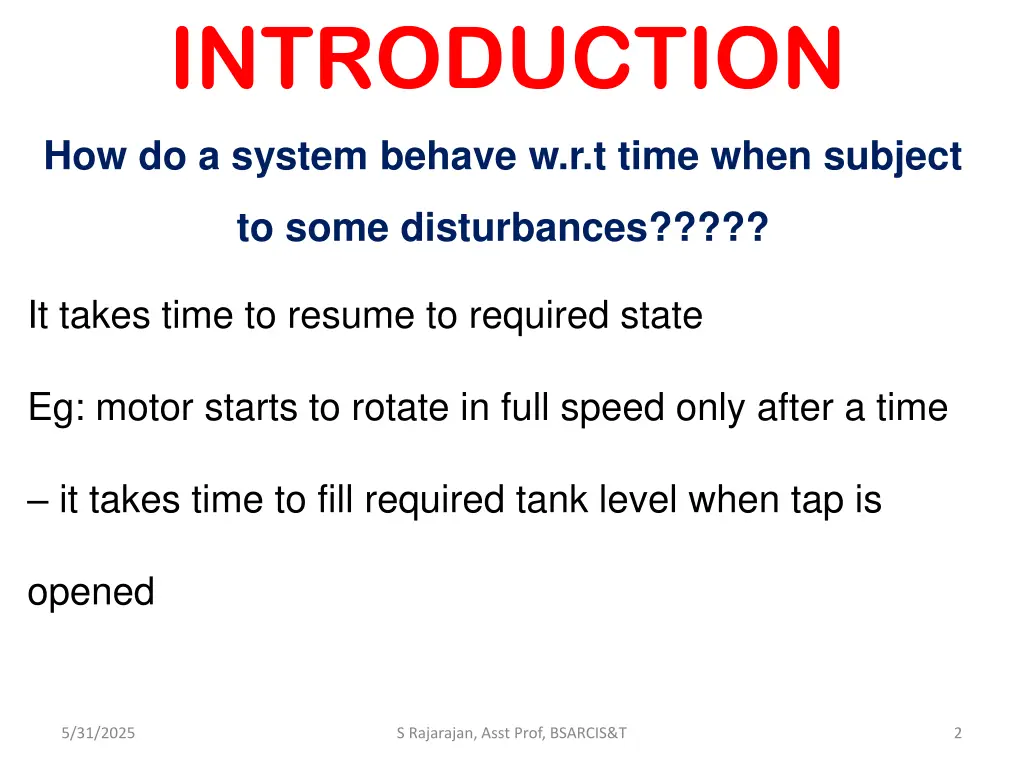 INTRODUCTION

How do a system behave w.r.t time when subject to some disturbances?????

It takes time to resume to required state

Eg: motor starts to rotate in full speed only after a time – it takes time to fill required tank level when tap is opened

5/31/2025

S Rajarajan, Asst Prof, BSARCIS&T

2